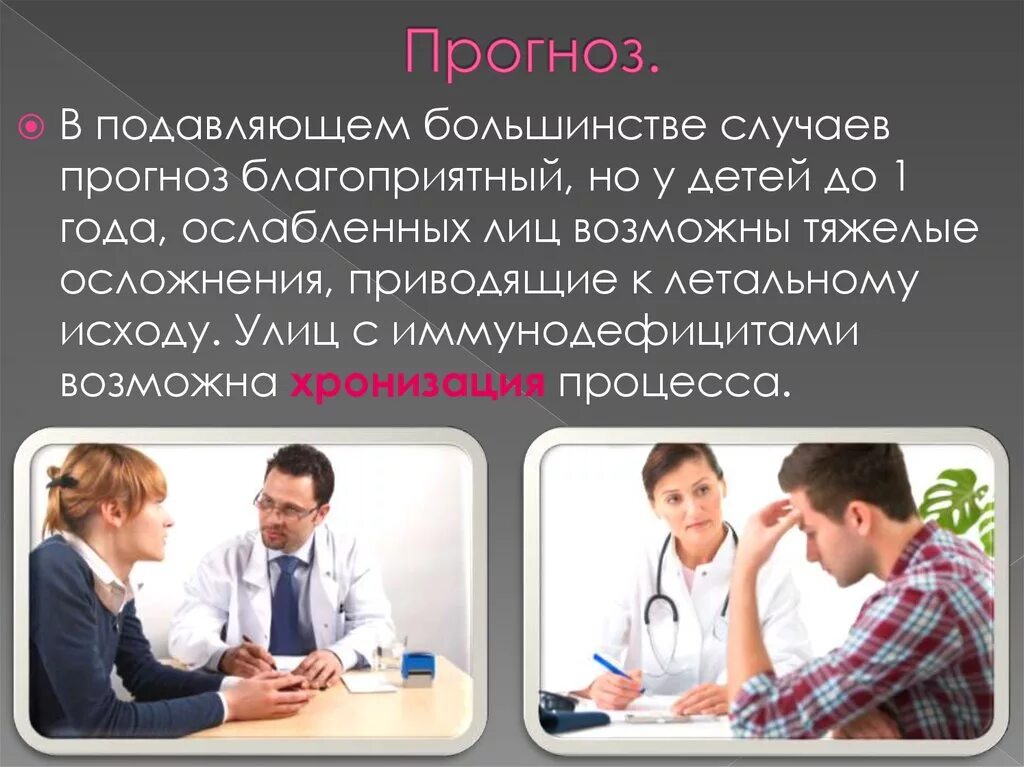 Прогноз.

В подавляющем большинстве случаев прогноз благоприятный, но у детей до 1 года, ослабленных лиц возможны тяжелые осложнения, приводящие к летальному исходу. Улиц с иммунодефицитами возможна хронизация процесса.